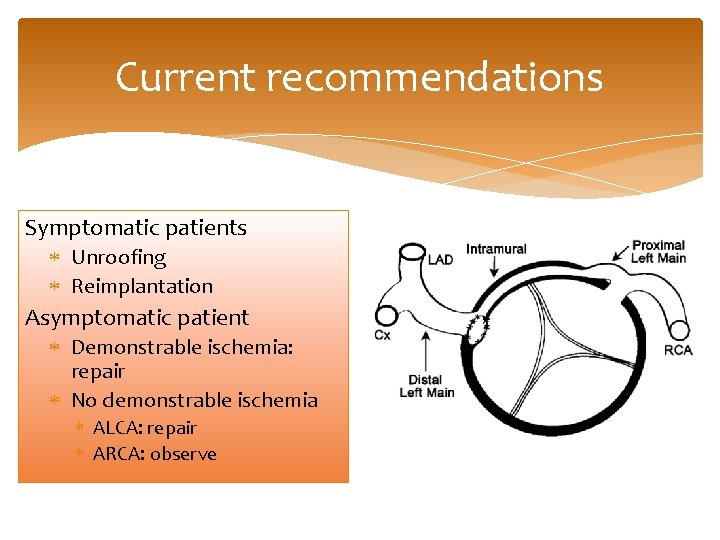 Current recommendations

Symptomatic patients
* Unroofing
* Reimplantation
Asymptomatic patient
* Demonstrable ischemia: repair
* No demonstrable ischemia
* ALCA: repair
* ARCA: observe

LAD
Intramural
Proximal Left Main
Cx
Distal Left Main
RCA